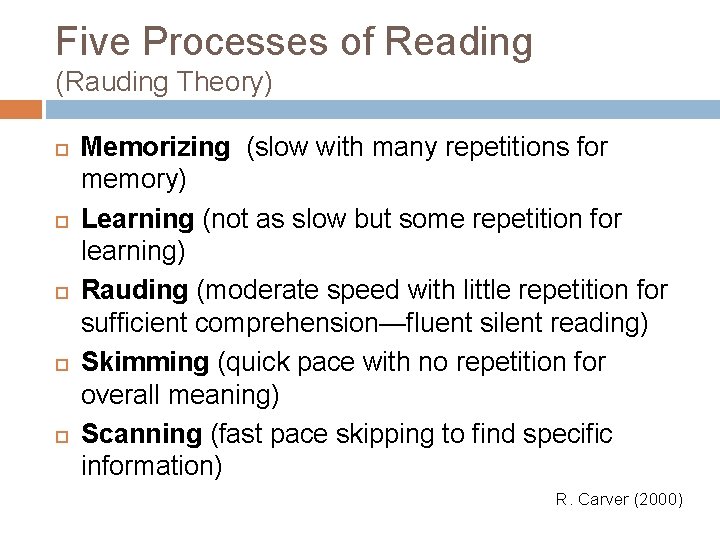 Five Processes of Reading
(Rauding Theory)

Memorizing (slow with many repetitions for memory)

Learning (not as slow but some repetition for learning)

Rauding (moderate speed with little repetition for sufficient comprehension—fluent silent reading)

Skimming (quick pace with no repetition for overall meaning)

Scanning (fast pace skipping to find specific information)

R. Carver (2000)